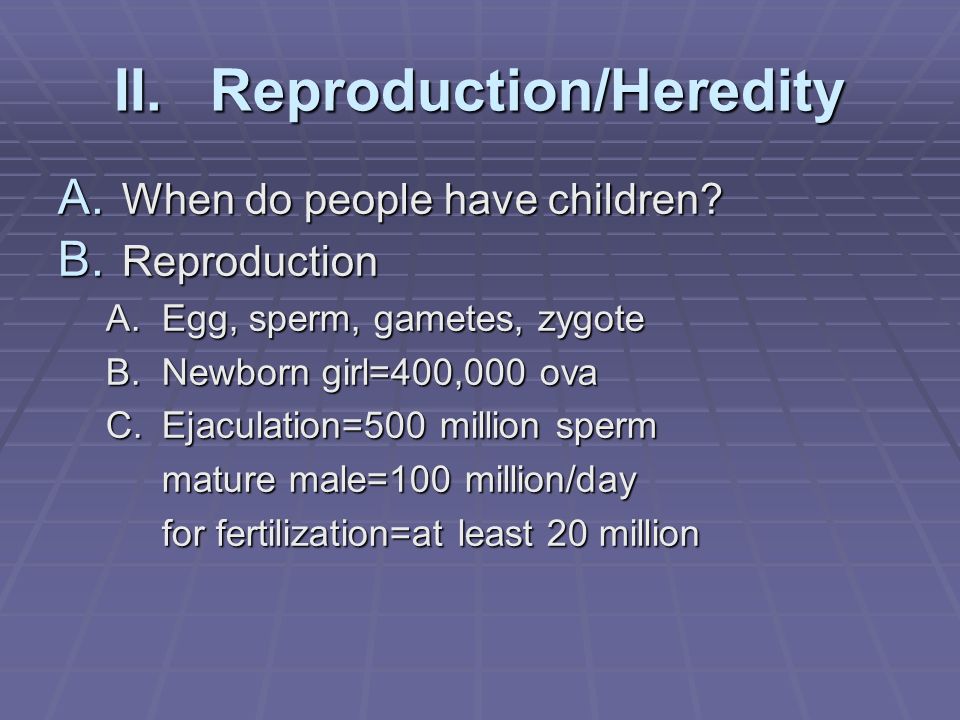 II. Reproduction/Heredity

A. When do people have children?
B. Reproduction
A. Egg, sperm, gametes, zygote
B. Newborn girl=400,000 ova
C. Ejaculation=500 million sperm
mature male=100 million/day
for fertilization=at least 20 million